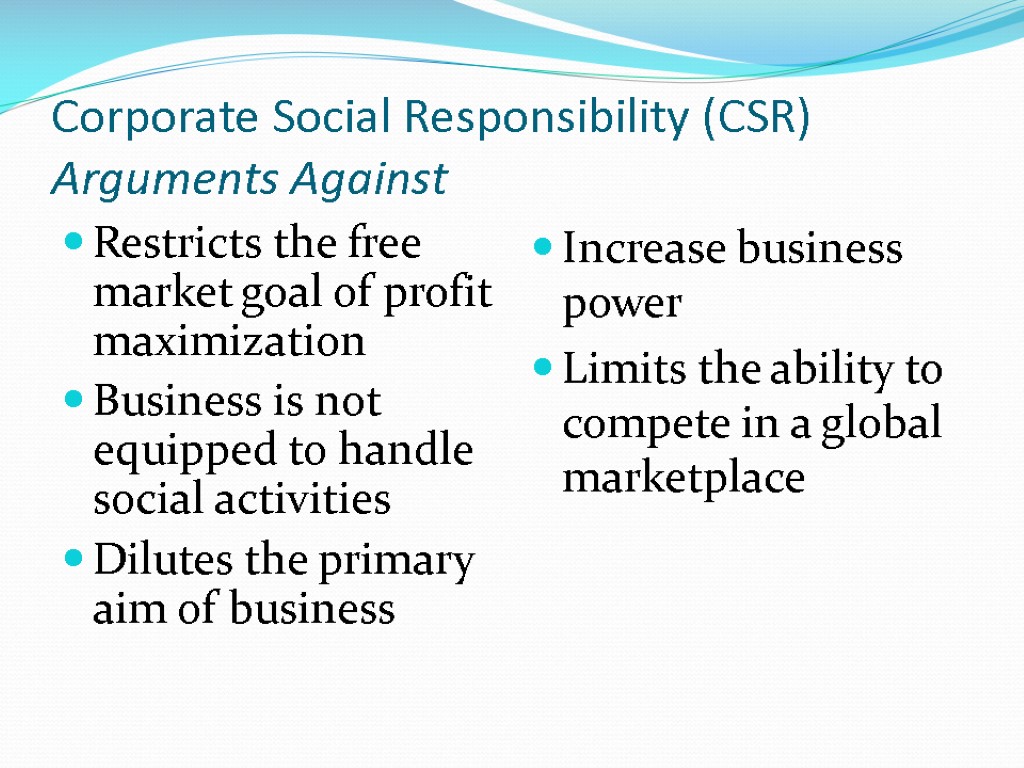 Corporate Social Responsibility (CSR)
Arguments Against

- Restricts the free market goal of profit maximization
- Business is not equipped to handle social activities
- Dilutes the primary aim of business

- Increase business power
- Limits the ability to compete in a global marketplace